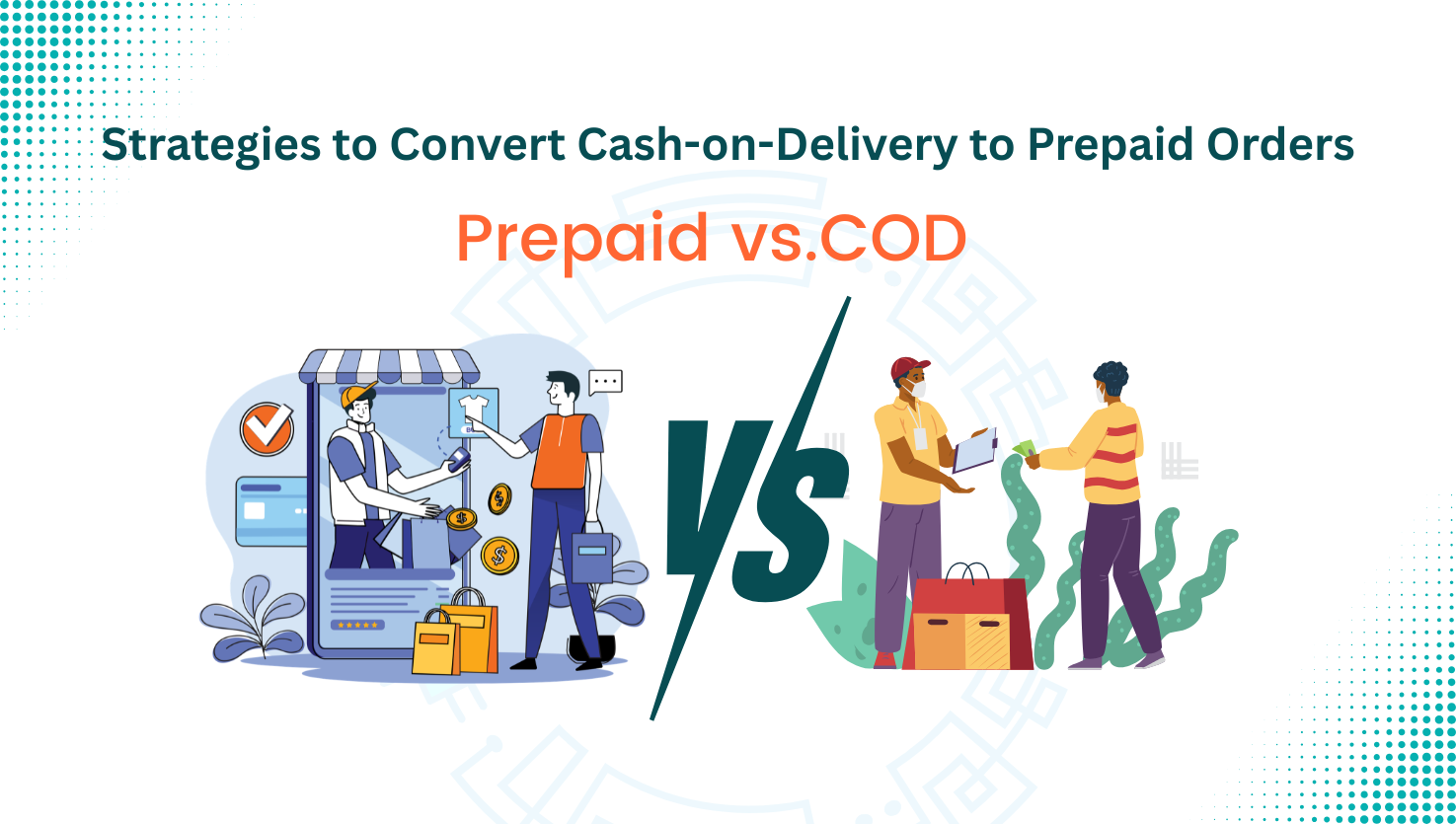 Strategies to Convert Cash-on-Delivery to Prepaid Orders

Prepaid vs.COD

VS